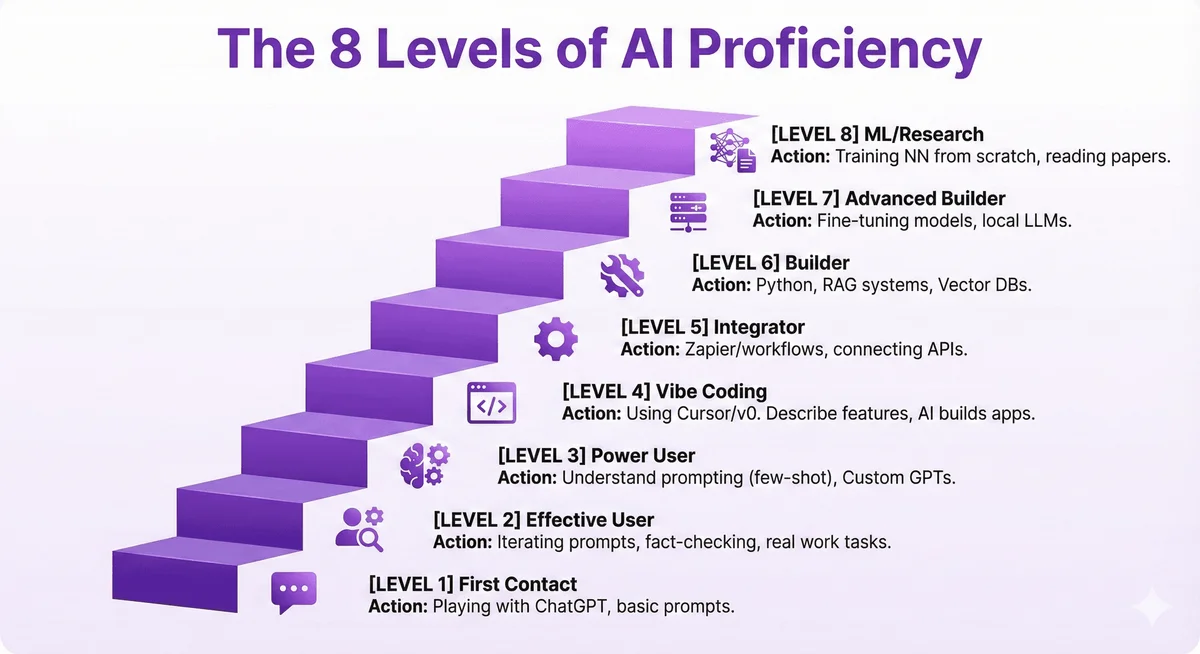 The 8 Levels of AI Proficiency

[LEVEL 8] ML/Research
Action: Training NN from scratch, reading papers.

[LEVEL 7] Advanced Builder
Action: Fine-tuning models, local LLMs.

[LEVEL 6] Builder
Action: Python, RAG systems, Vector DBs.

[LEVEL 5] Integrator
Action: Zapier/workflows, connecting APIs.

[LEVEL 4] Vibe Coding
Action: Using Cursor/v0. Describe features, AI builds apps.

[LEVEL 3] Power User
Action: Understand prompting (few-shot), Custom GPTs.

[LEVEL 2] Effective User
Action: Iterating prompts, fact-checking, real work tasks.

[LEVEL 1] First Contact
Action: Playing with ChatGPT, basic prompts.